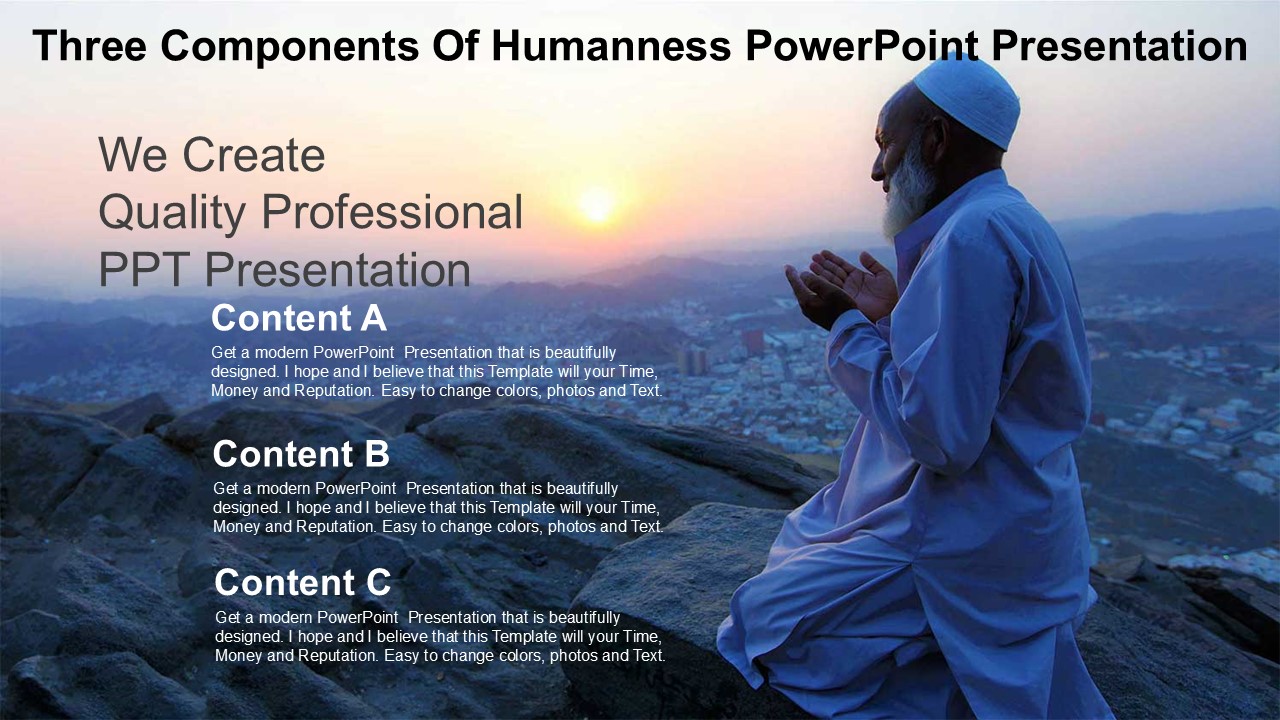 Three Components Of Humanness PowerPoint Presentation

We Create
Quality Professional
PPT Presentation

Content A

Get a modern PowerPoint Presentation that is beautifully designed. I hope and I believe that this Template will your Time, Money and Reputation. Easy to change colors, photos and Text.

Content B

Get a modern PowerPoint Presentation that is beautifully designed. I hope and I believe that this Template will your Time, Money and Reputation. Easy to change colors, photos and Text.

Content C

Get a modern PowerPoint Presentation that is beautifully designed. I hope and I believe that this Template will your Time, Money and Reputation. Easy to change colors, photos and Text.